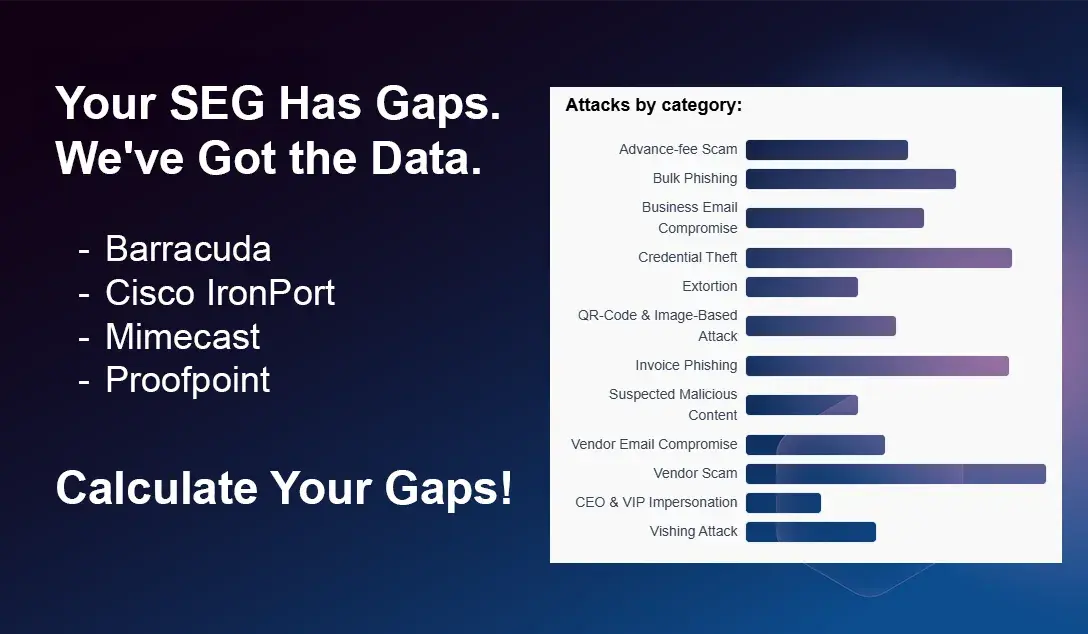 Your SEG Has Gaps.
We've Got the Data.

- Barracuda
- Cisco IronPort
- Mimecast
- Proofpoint

Calculate Your Gaps!

Attacks by category:

Advance-fee Scam
Bulk Phishing
Business Email Compromise
Credential Theft
Extortion
QR-Code & Image-Based Attack
Invoice Phishing
Suspected Malicious Content
Vendor Email Compromise
Vendor Scam
CEO & VIP Impersonation
Vishing Attack